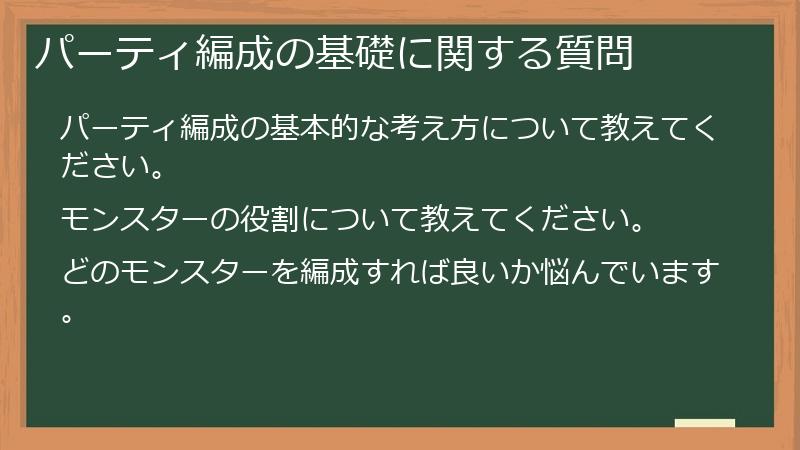 パーティ編成の基礎に関する質問

パーティ編成の基本的な考え方について教えてください。

モンスターの役割について教えてください。

どのモンスターを編成すれば良いか悩んでいます。